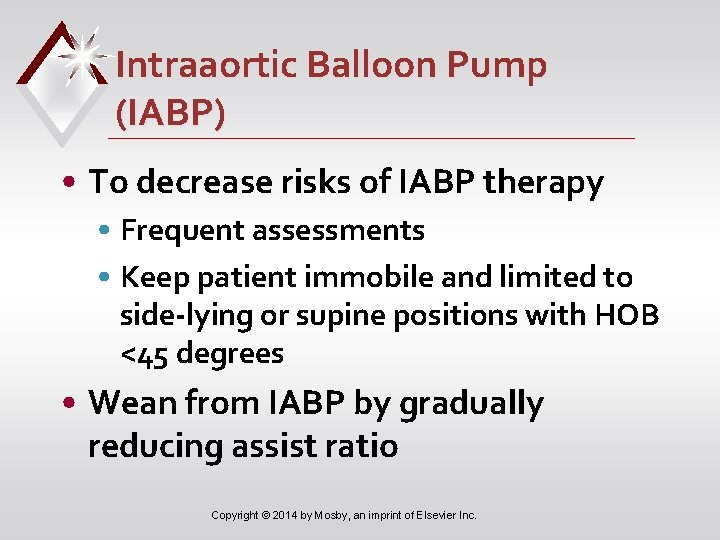 Intraaortic Balloon Pump (IABP)

• To decrease risks of IABP therapy
 • Frequent assessments
 • Keep patient immobile and limited to side-lying or supine positions with HOB <45 degrees
• Wean from IABP by gradually reducing assist ratio

Copyright © 2014 by Mosby, an imprint of Elsevier Inc.